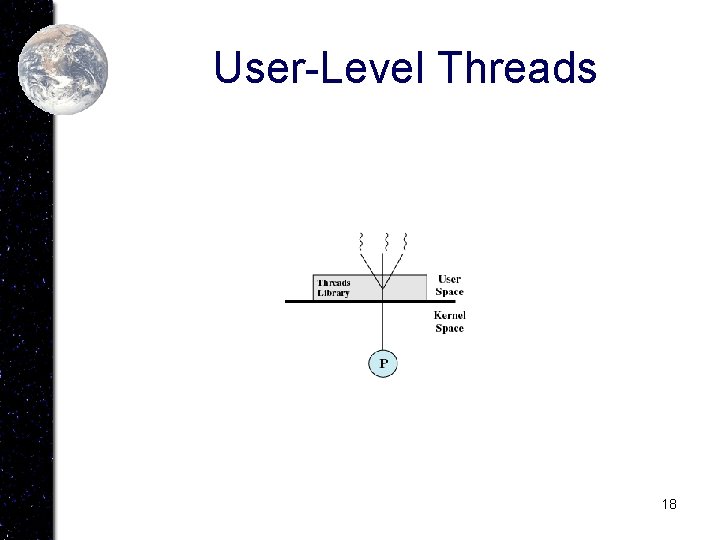 User-Level Threads

Threads Library

User Space

Kernel Space

P

18